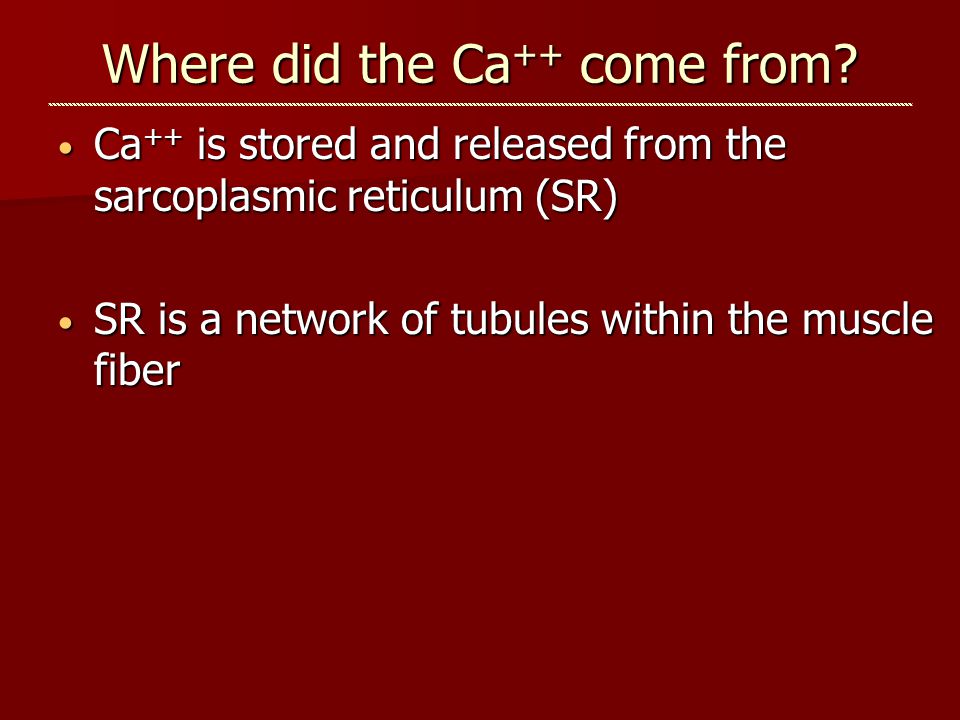 Where did the $Ca^{++}$ come from?

• $Ca^{++}$ is stored and released from the sarcoplasmic reticulum (SR)

• SR is a network of tubules within the muscle fiber